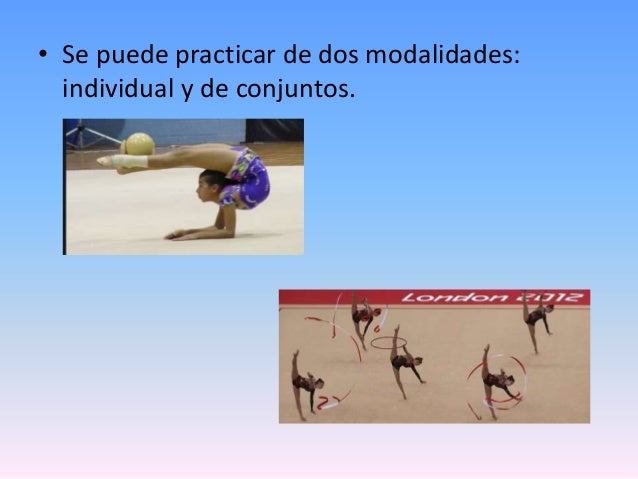 • Se puede practicar de dos modalidades: individual y de conjuntos.

London 2012